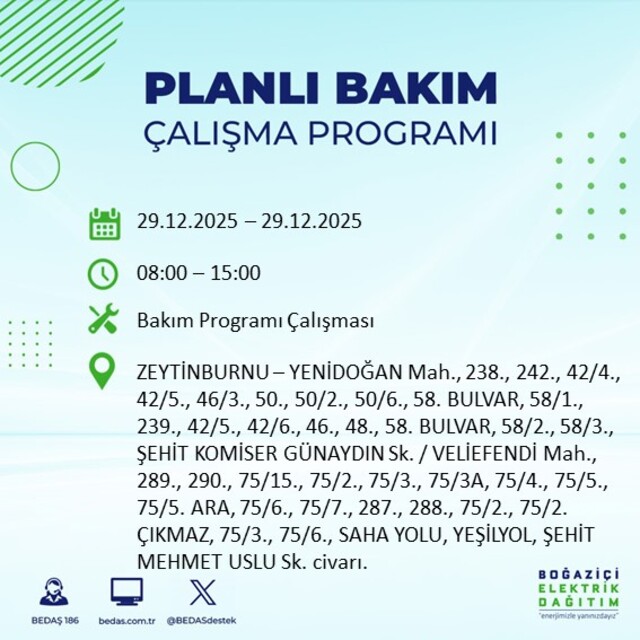 PLANLI BAKIM
ÇALIŞMA PROGRAMI

29.12.2025 – 29.12.2025

08:00 – 15:00

Bakım Programı Çalışması

ZEYTİNBURNU – YENİDOĞAN Mah., 238., 242., 42/4., 42/5., 46/3., 50., 50/2., 50/6., 58. BULVAR, 58/1., 239., 42/5., 42/6., 46., 48., 58. BULVAR, 58/2., 58/3., ŞEHİT KOMİSER GÜNAYDIN Sk. / VELİEFENDİ Mah., 289., 290., 75/15., 75/2., 75/3., 75/3A, 75/4., 75/5., 75/5. ARA, 75/6., 75/7., 287., 288., 75/2., 75/2. ÇIKMAZ, 75/3., 75/6., SAHA YOLU, YEŞİLYOL, ŞEHİT MEHMET USLU Sk. civarı.

BEDAŞ 186
bedas.com.tr
@BEDASdestek

BOĞAZİÇİ
ELEKTRİK
DAĞITIM
"enerjimizle yanınızdayız"